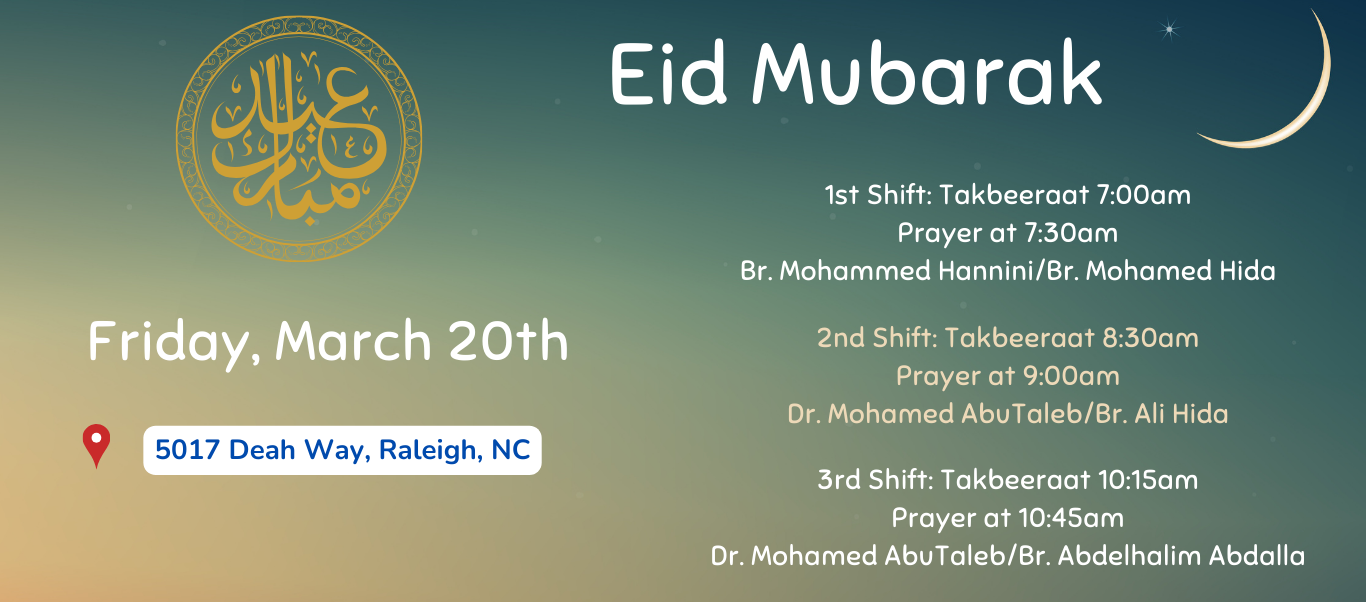 عيد مبارك

Eid Mubarak

Friday, March 20th

5017 Deah Way, Raleigh, NC

1st Shift: Takbeeraat 7:00am
Prayer at 7:30am
Br. Mohammed Hannini/Br. Mohamed Hida

2nd Shift: Takbeeraat 8:30am
Prayer at 9:00am
Dr. Mohamed AbuTaleb/Br. Ali Hida

3rd Shift: Takbeeraat 10:15am
Prayer at 10:45am
Dr. Mohamed AbuTaleb/Br. Abdelhalim Abdalla